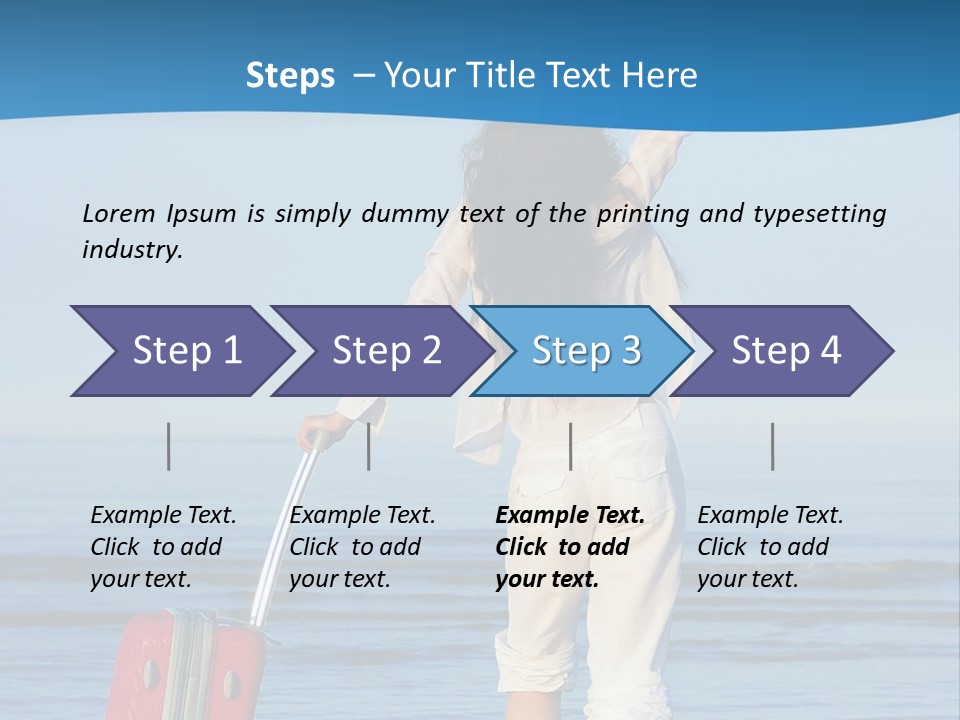 Steps – Your Title Text Here

Lorem Ipsum is simply dummy text of the printing and typesetting industry.

Step 1

Step 2

Step 3

Step 4

Example Text. Click to add your text.

Example Text. Click to add your text.

Example Text. Click to add your text.

Example Text. Click to add your text.